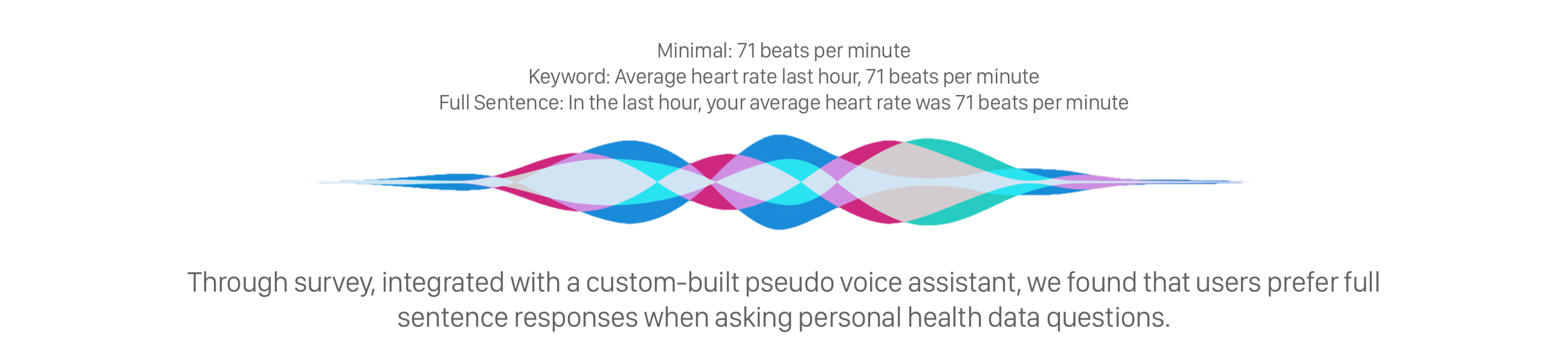 Minimal: 71 beats per minute
Keyword: Average heart rate last hour, 71 beats per minute
Full Sentence: In the last hour, your average heart rate was 71 beats per minute

Through survey, integrated with a custom-built pseudo voice assistant, we found that users prefer full sentence responses when asking personal health data questions.